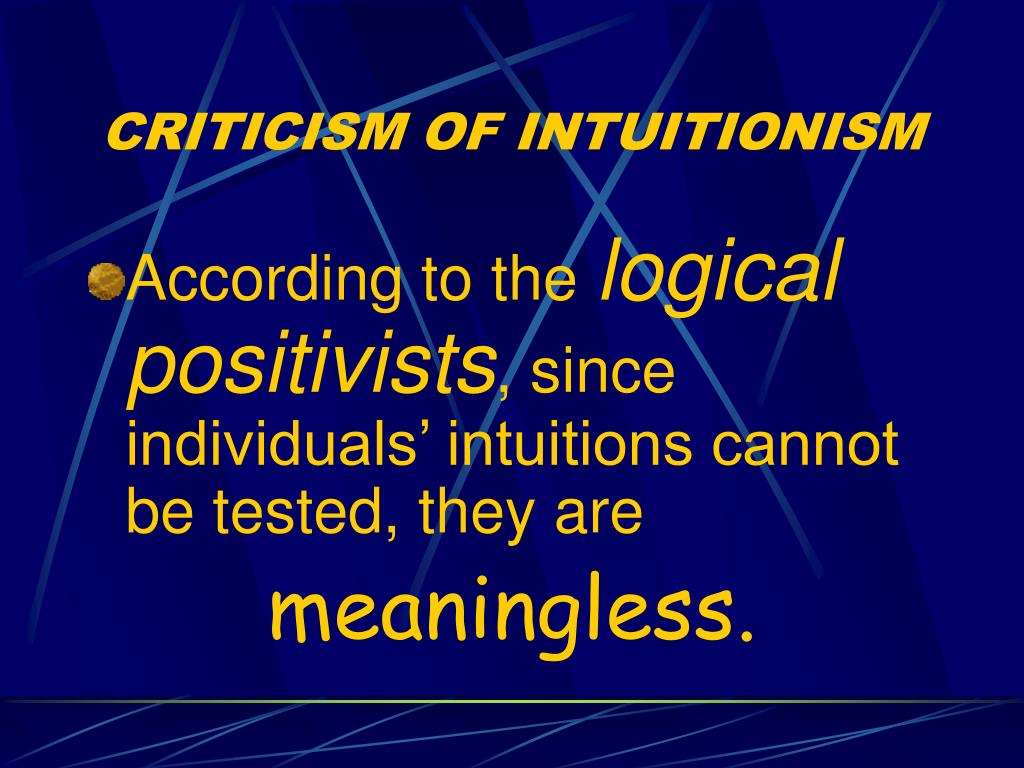 CRITICISM OF INTUITIONISM

According to the logical positivists, since individuals’ intuitions cannot be tested, they are meaningless.